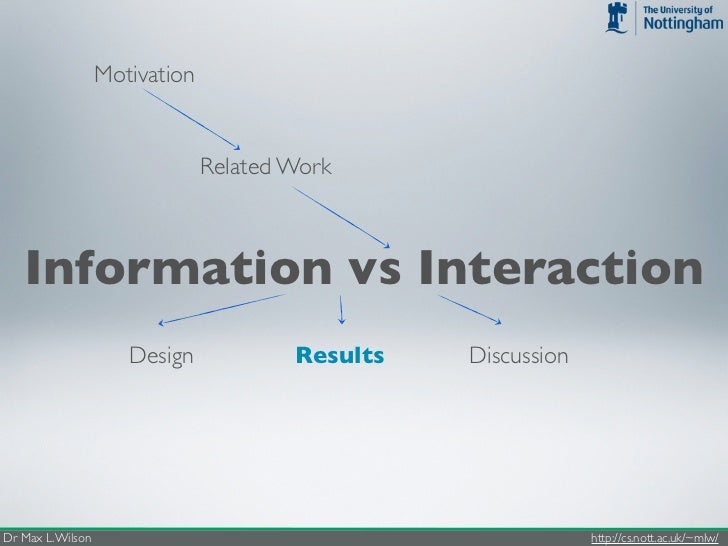 The University of
Nottingham

Motivation

Related Work

Information vs Interaction

Design

Results

Discussion

Dr Max L.Wilson

http://cs.nott.ac.uk/~mlw/